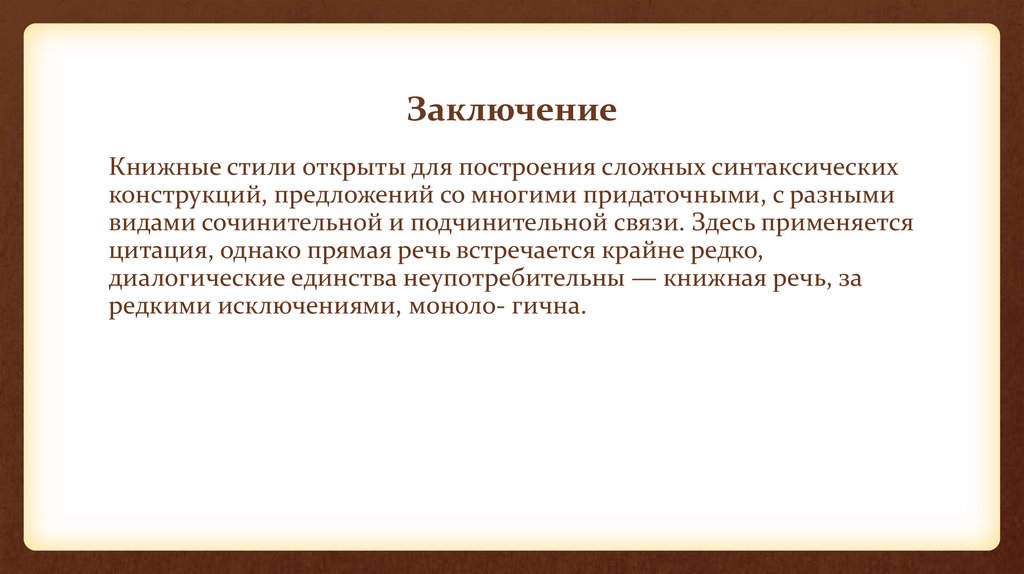 Заключение

Книжные стили открыты для построения сложных синтаксических конструкций, предложений со многими придаточными, с разными видами сочинительной и подчинительной связи. Здесь применяется цитация, однако прямая речь встречается крайне редко, диалогические единства неупотребительны — книжная речь, за редкими исключениями, моноло- гична.